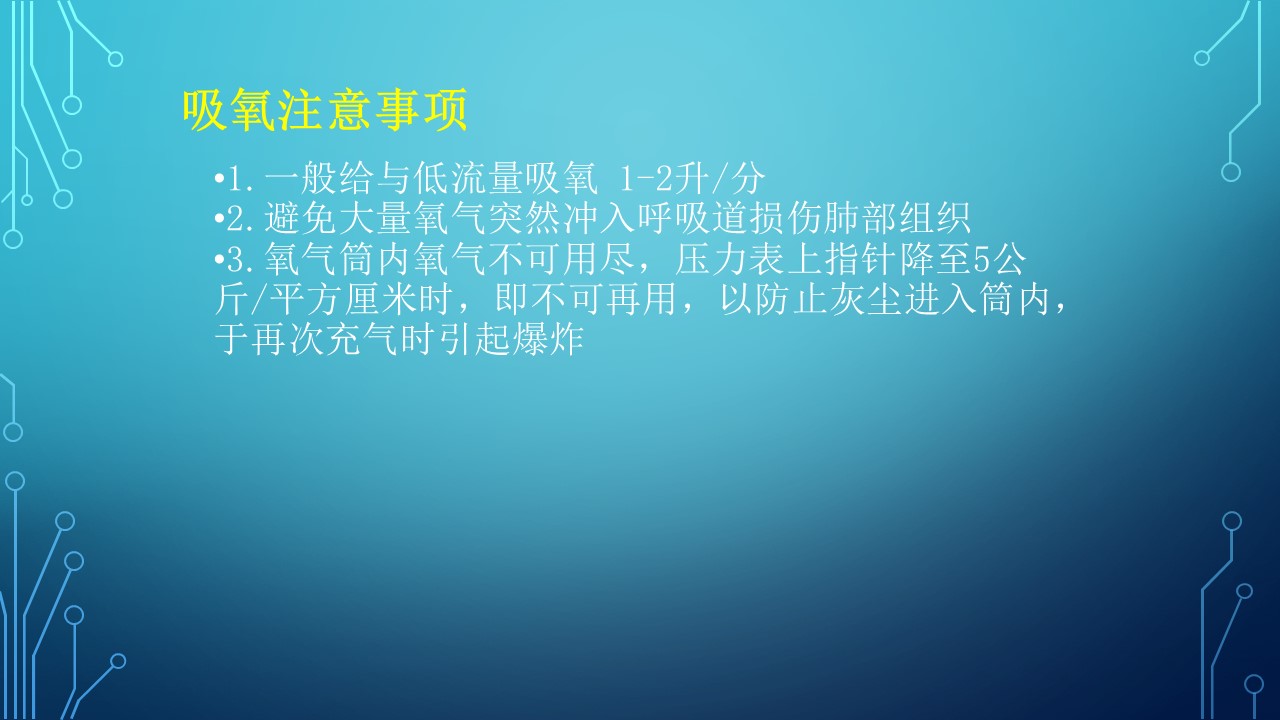 吸氧注意事项

•1.一般给与低流量吸氧 1-2升/分

•2.避免大量氧气突然冲入呼吸道损伤肺部组织

•3.氧气筒内氧气不可用尽，压力表上指针降至5公斤/平方厘米时，即不可再用，以防止灰尘进入筒内，于再次充气时引起爆炸